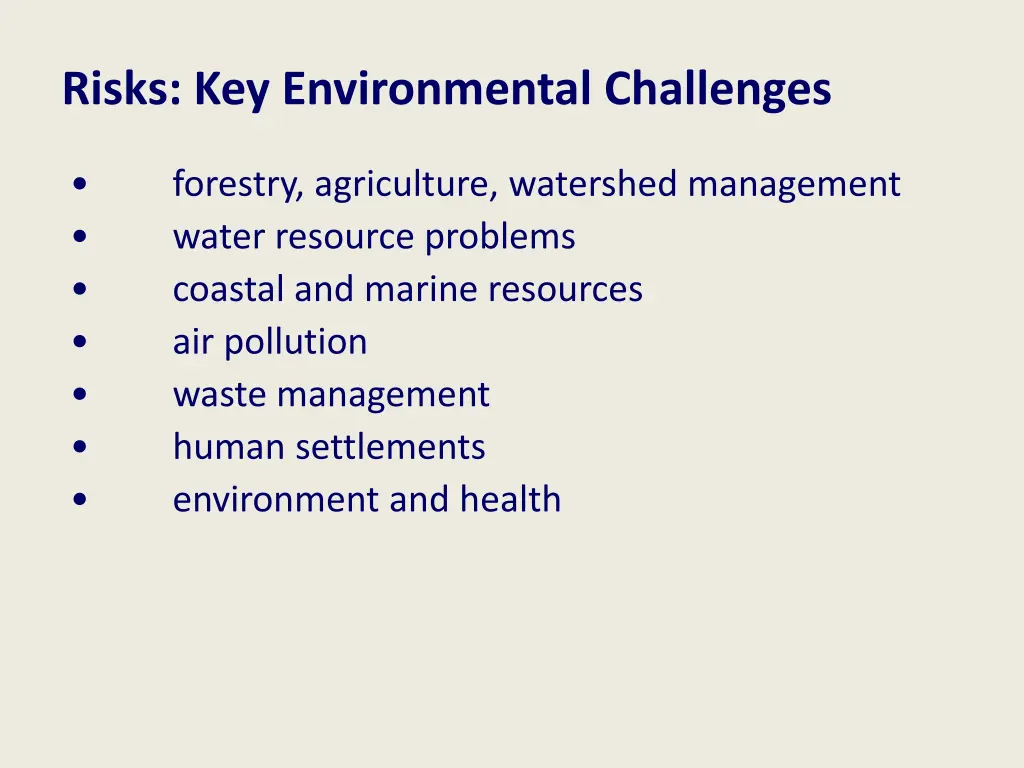 Risks: Key Environmental Challenges

• forestry, agriculture, watershed management
• water resource problems
• coastal and marine resources
• air pollution
• waste management
• human settlements
• environment and health